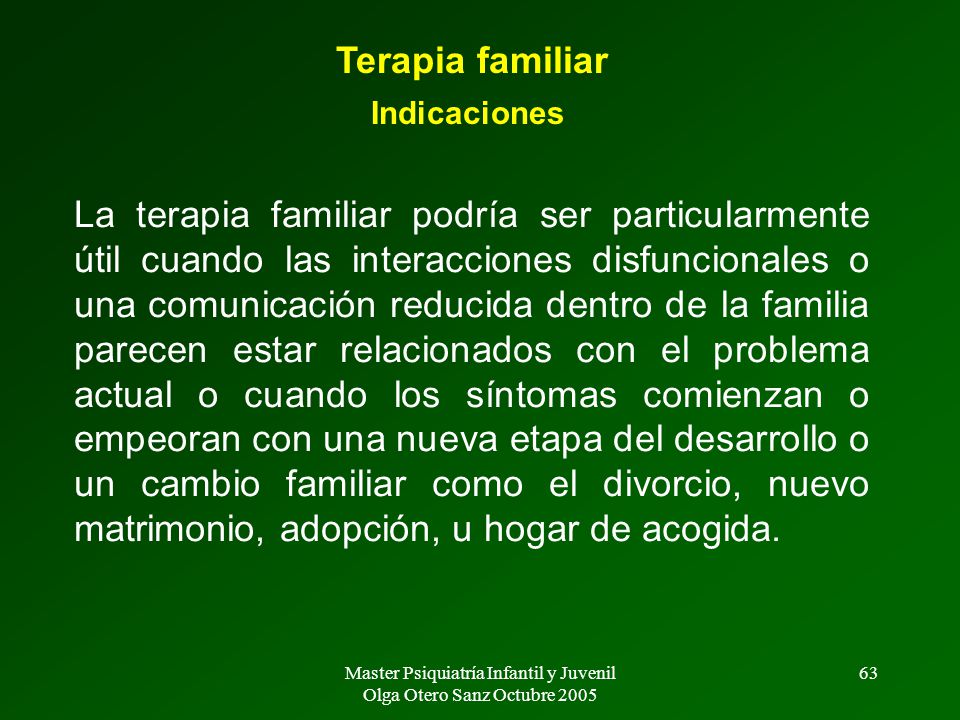 Terapia familiar

Indicaciones

La terapia familiar podría ser particularmente útil cuando las interacciones disfuncionales o una comunicación reducida dentro de la familia parecen estar relacionados con el problema actual o cuando los síntomas comienzan o empeoran con una nueva etapa del desarrollo o un cambio familiar como el divorcio, nuevo matrimonio, adopción, u hogar de acogida.

Master Psiquiatría Infantil y Juvenil
Olga Otero Sanz Octubre 2005

63